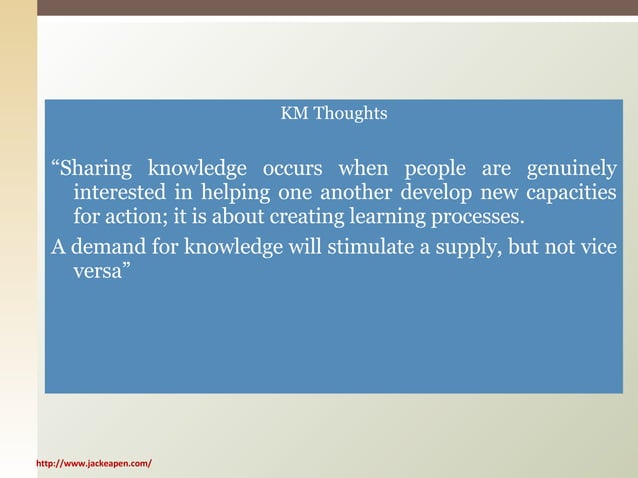 KM Thoughts

“Sharing knowledge occurs when people are genuinely interested in helping one another develop new capacities for action; it is about creating learning processes.

A demand for knowledge will stimulate a supply, but not vice versa”

http://www.jackeapen.com/